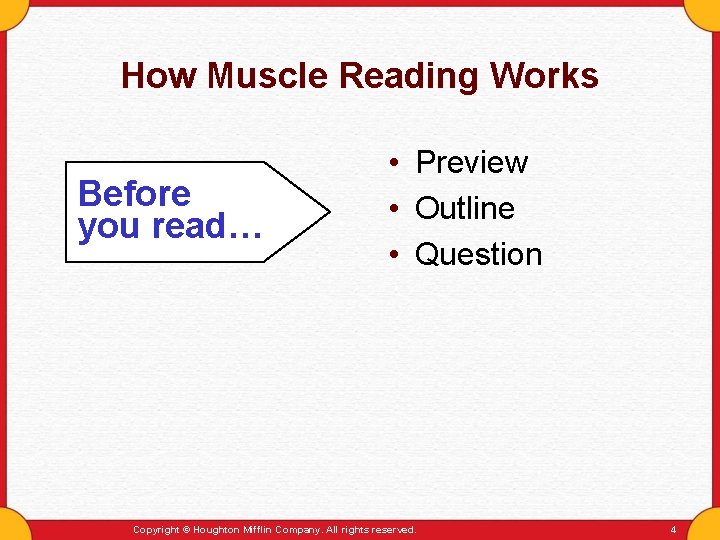 How Muscle Reading Works

Before you read…

• Preview
• Outline
• Question

Copyright © Houghton Mifflin Company. All rights reserved.

4